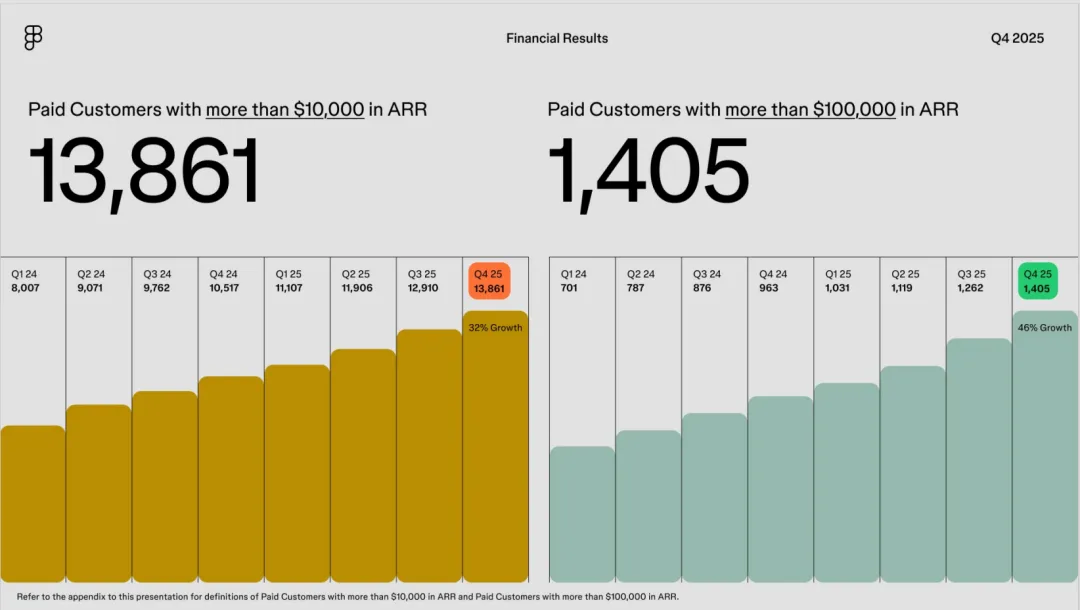 Financial Results

Q4 2025

Paid Customers with more than $10,000 in ARR

13,861

Q1 24
8,007

Q2 24
9,071

Q3 24
9,762

Q4 24
10,517

Q1 25
11,107

Q2 25
11,906

Q3 25
12,910

Q4 25
13,861

32% Growth

Paid Customers with more than $100,000 in ARR

1,405

Q1 24
701

Q2 24
787

Q3 24
876

Q4 24
963

Q1 25
1,031

Q2 25
1,119

Q3 25
1,262

Q4 25
1,405

46% Growth

Refer to the appendix to this presentation for definitions of Paid Customers with more than $10,000 in ARR and Paid Customers with more than $100,000 in ARR.